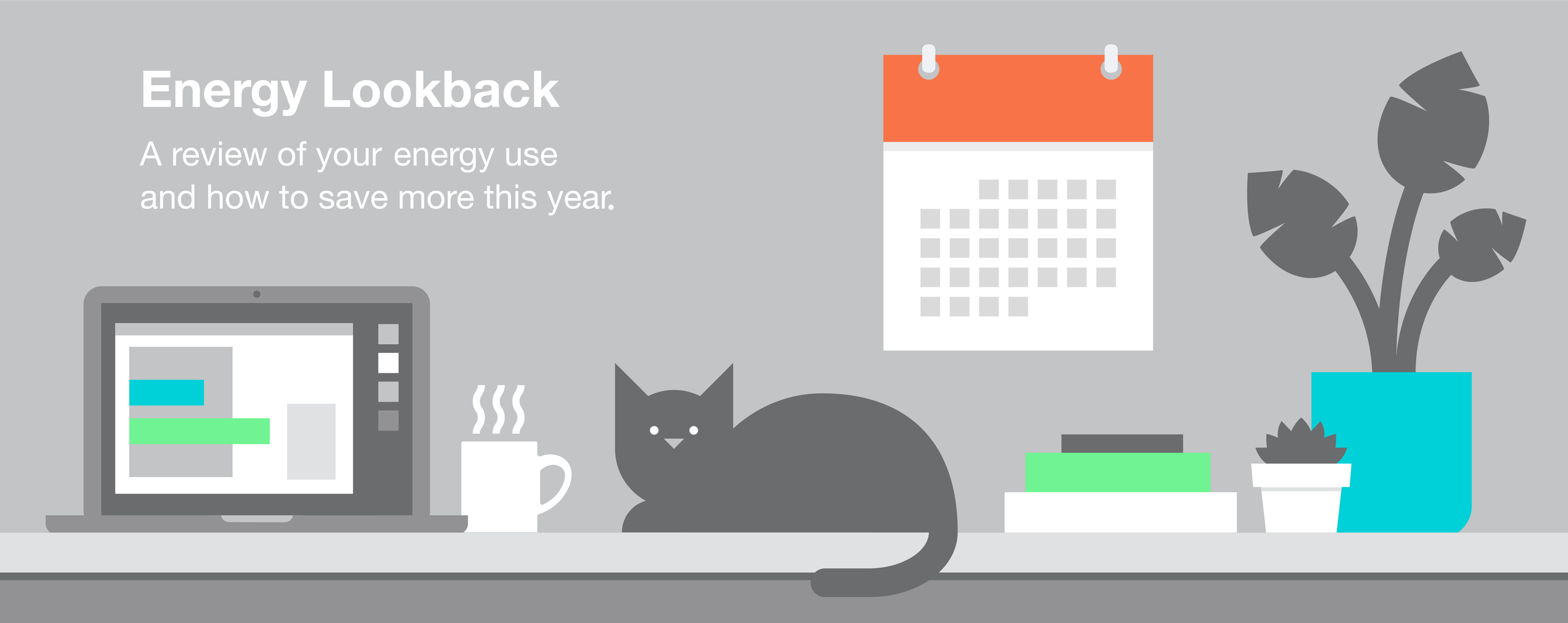 Energy Lookback

A review of your energy use and how to save more this year.